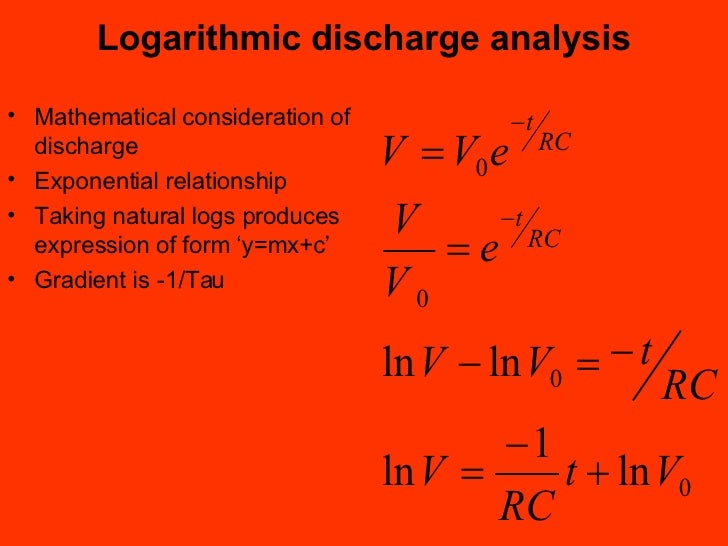 Logarithmic discharge analysis

• Mathematical consideration of discharge
• Exponential relationship
• Taking natural logs produces expression of form ‘y=mx+c’
• Gradient is -1/Tau

$V = V_0 e^{-t/RC}$

$\frac{V}{V_0} = e^{-t/RC}$

$\ln V - \ln V_0 = -t/RC$

$\ln V = \frac{-1}{RC} t + \ln V_0$